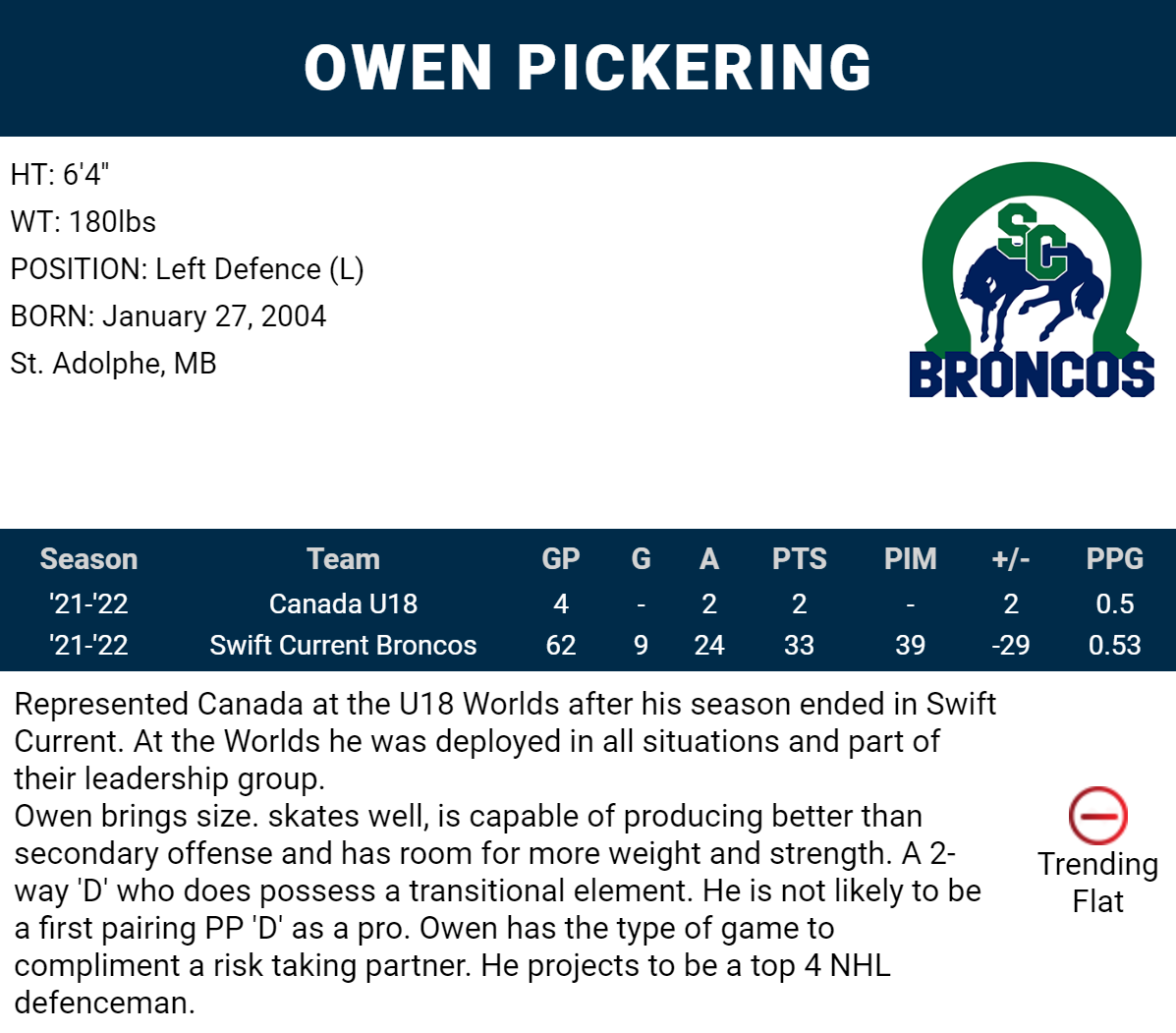 OWEN PICKERING

HT: 6'4"
WT: 180lbs
POSITION: Left Defence (L)
BORN: January 27, 2004
St. Adolphe, MB

SC
BRONCOS

| Season | Team | GP | G | A | PTS | PIM | +/- | PPG |
|---|---|---|---|---|---|---|---|---|
| '21-'22 | Canada U18 | 4 | - | 2 | 2 | - | 2 | 0.5 |
| '21-'22 | Swift Current Broncos | 62 | 9 | 24 | 33 | 39 | -29 | 0.53 |

Represented Canada at the U18 Worlds after his season ended in Swift Current. At the Worlds he was deployed in all situations and part of their leadership group.
Owen brings size. skates well, is capable of producing better than secondary offense and has room for more weight and strength. A 2-way 'D' who does possess a transitional element. He is not likely to be a first pairing PP 'D' as a pro. Owen has the type of game to compliment a risk taking partner. He projects to be a top 4 NHL defenceman.

Trending Flat